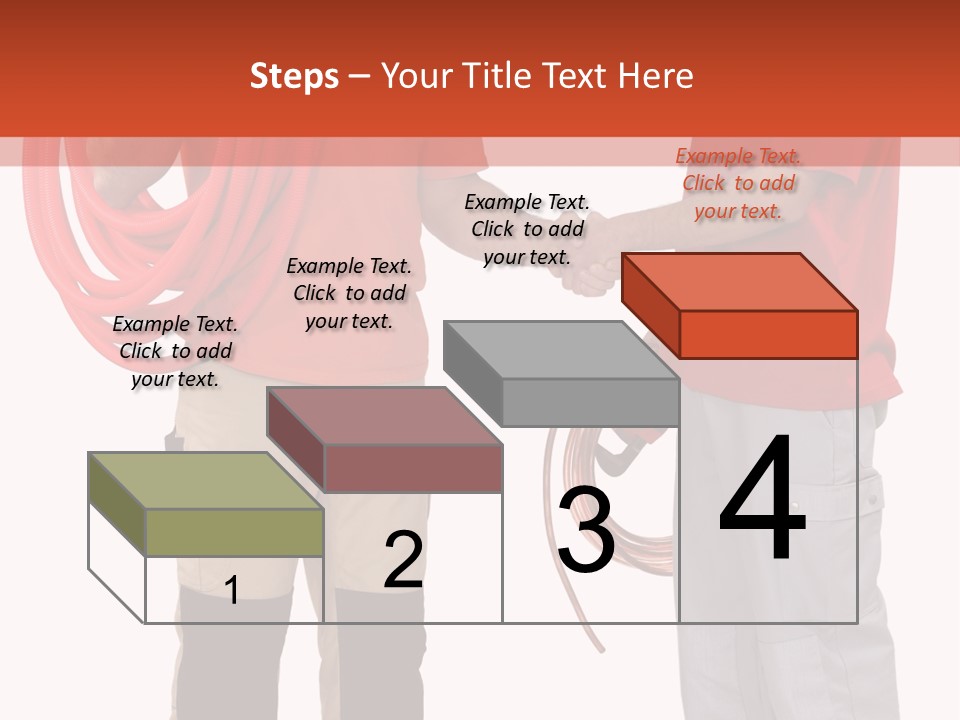 Steps – Your Title Text Here

Example Text. Click to add your text.

Example Text. Click to add your text.

Example Text. Click to add your text.

Example Text. Click to add your text.

1

2

3

4